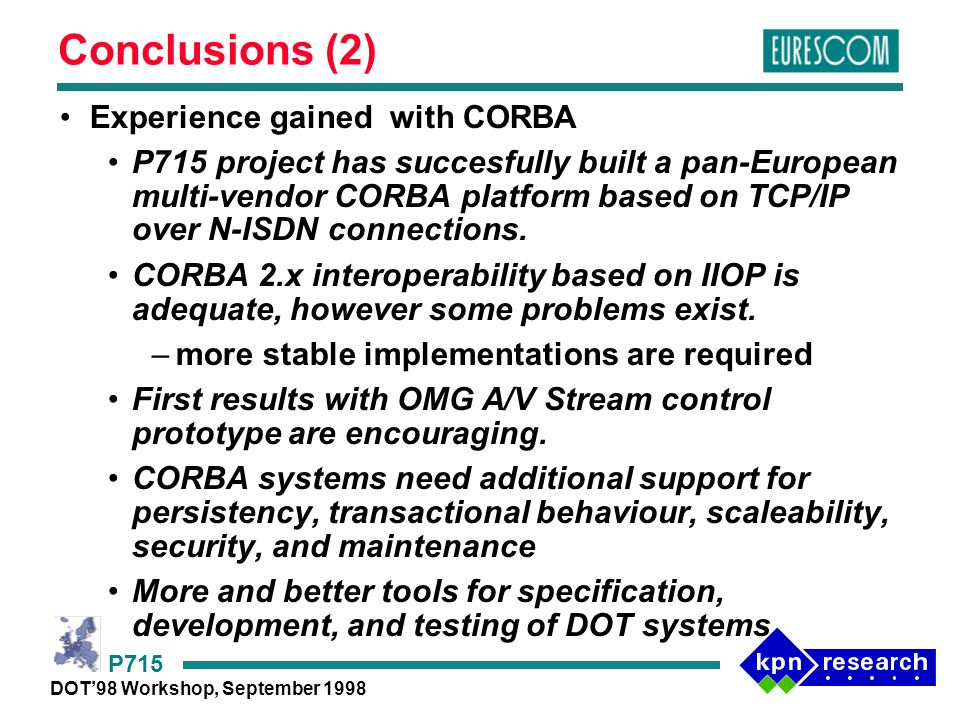 Conclusions (2)

EURESCOM

• Experience gained with CORBA

• P715 project has succesfully built a pan-European multi-vendor CORBA platform based on TCP/IP over N-ISDN connections.

• CORBA 2.x interoperability based on IIOP is adequate, however some problems exist.

– more stable implementations are required

• First results with OMG A/V Stream control prototype are encouraging.

• CORBA systems need additional support for persistency, transactional behaviour, scaleability, security, and maintenance

• More and better tools for specification, development, and testing of DOT systems

P715

DOT'98 Workshop, September 1998

kpn research